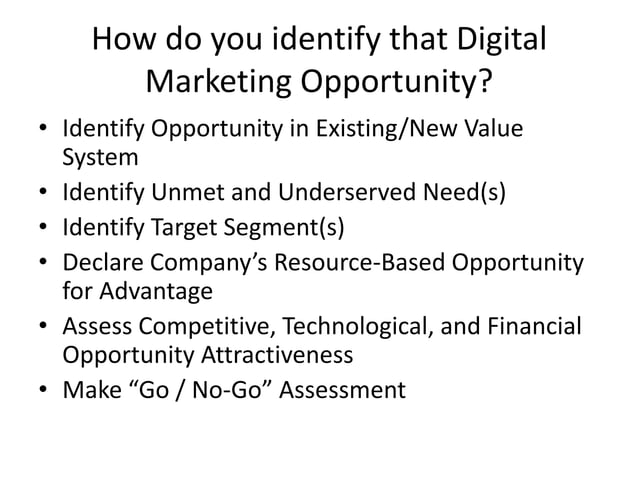 How do you identify that Digital Marketing Opportunity?

• Identify Opportunity in Existing/New Value System
• Identify Unmet and Underserved Need(s)
• Identify Target Segment(s)
• Declare Company's Resource-Based Opportunity for Advantage
• Assess Competitive, Technological, and Financial Opportunity Attractiveness
• Make "Go / No-Go" Assessment